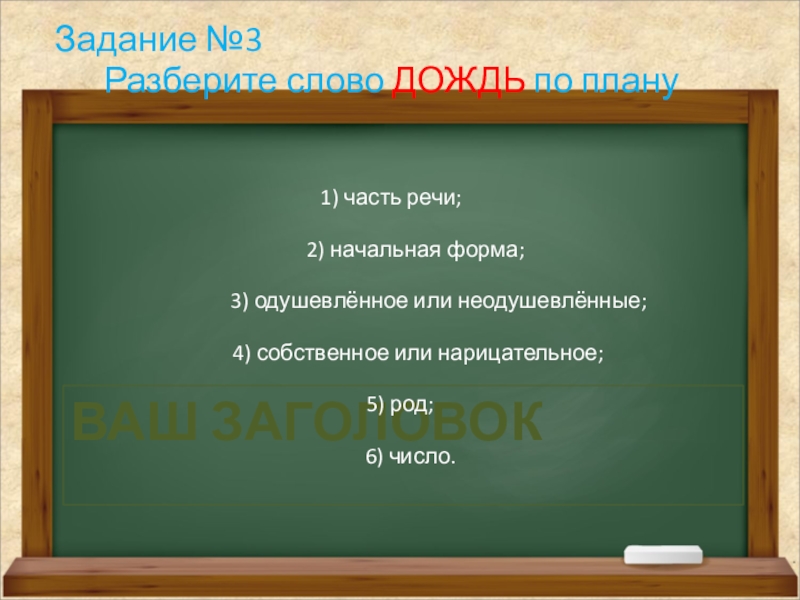 Задание №3
Разберите слово ДОЖДЬ по плану

1) часть речи;

2) начальная форма;

3) одушевлённое или неодушевлённые;

4) собственное или нарицательное;

5) род;

6) число.

ВАШ ЗАГОЛОВОК